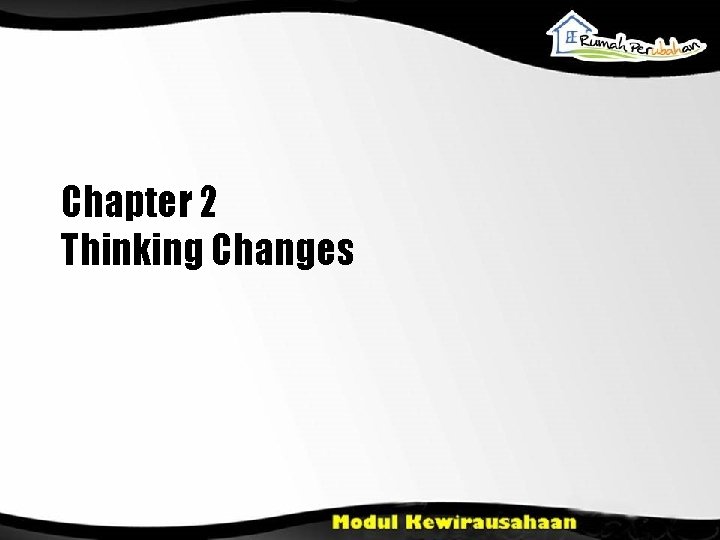 Rumah Perubahan

Chapter 2
Thinking Changes

Modul Kewirausahaan